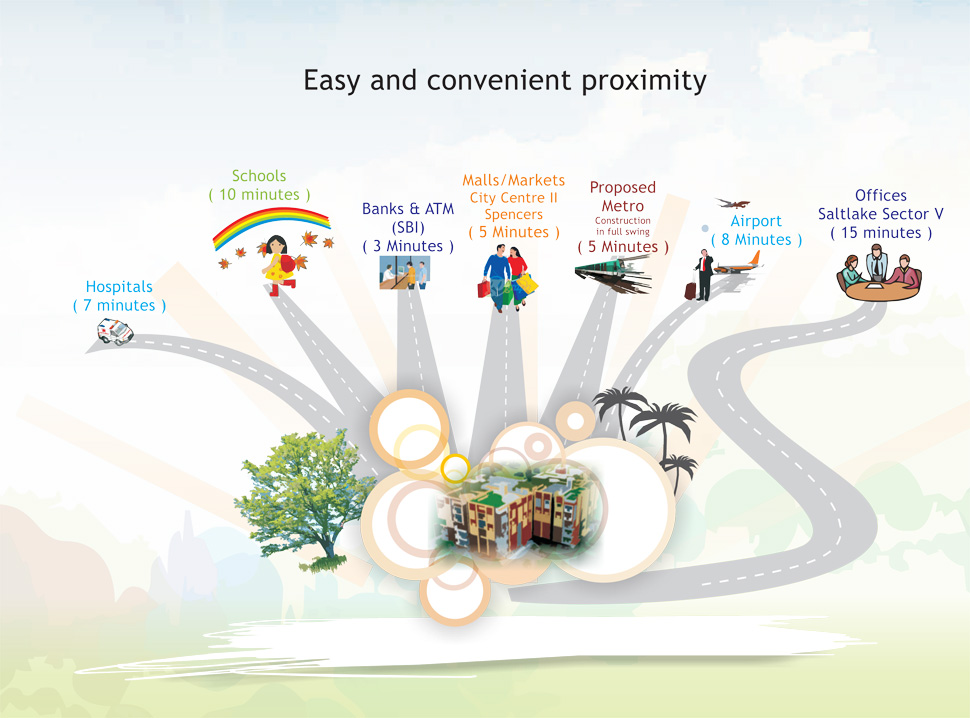 Easy and convenient proximity

Hospitals
( 7 minutes )

Schools
( 10 minutes )

Banks & ATM
(SBI)
( 3 Minutes )

Malls/Markets
City Centre II
Spencers
( 5 Minutes )

Proposed
Metro
Construction
in full swing
( 5 Minutes )

Airport
( 8 Minutes )

Offices
Saltlake Sector V
( 15 minutes )